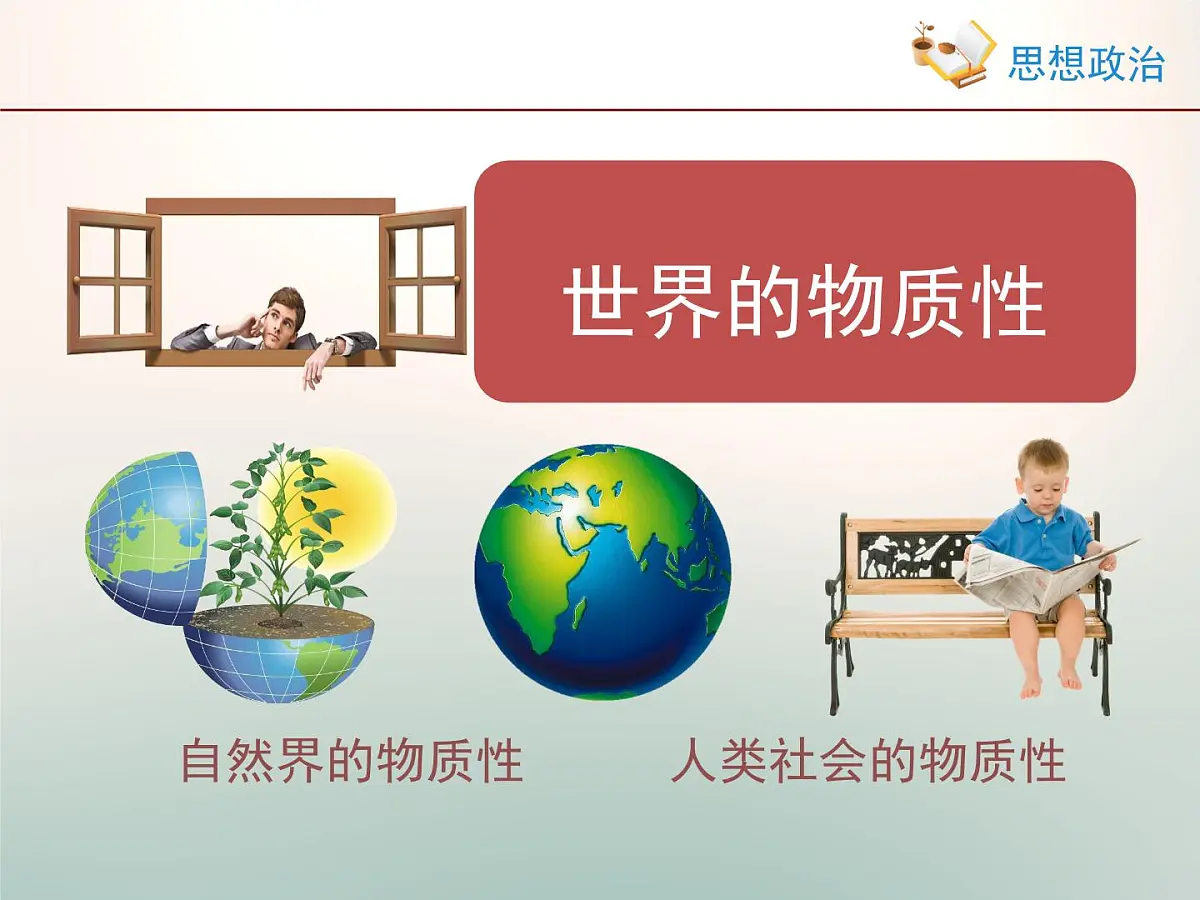 思想政治

世界的物质性

自然界的物质性

人类社会的物质性